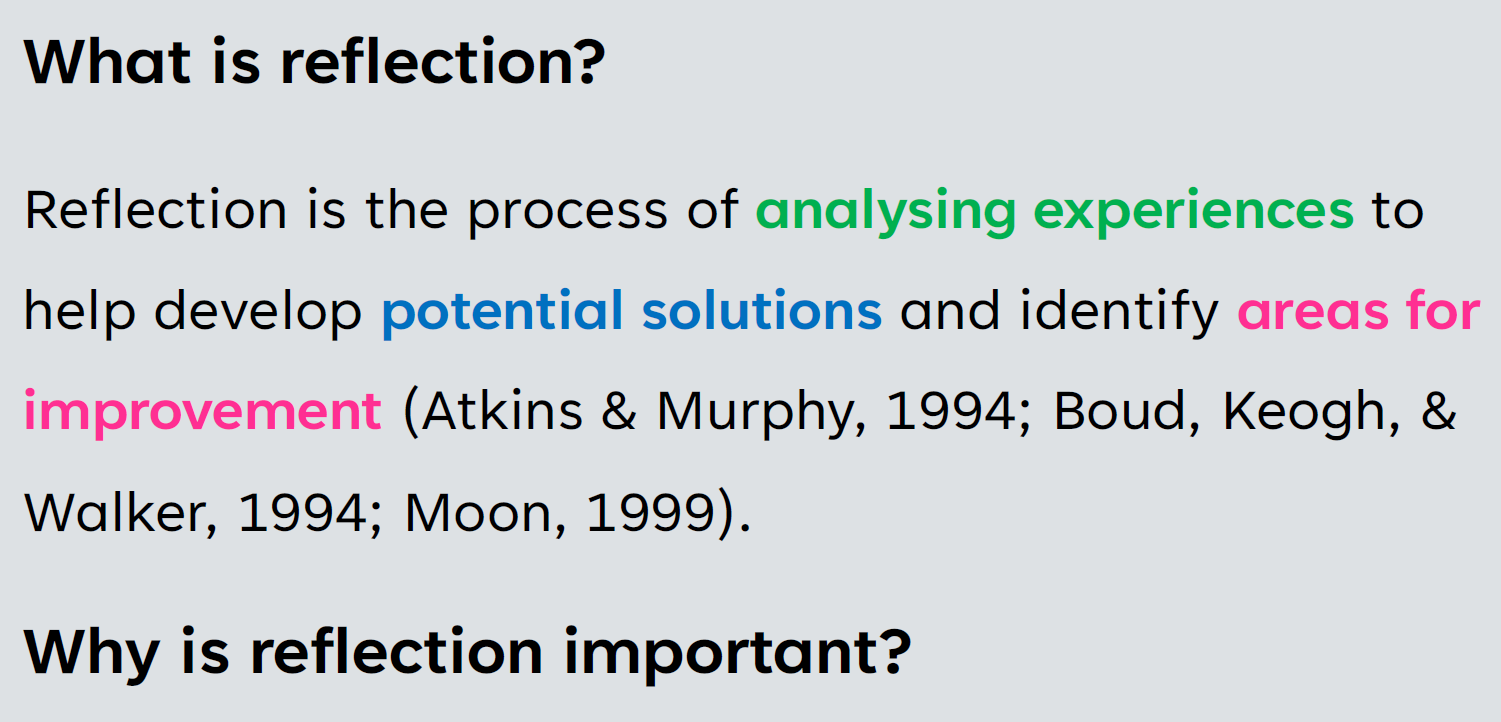 What is reflection?

Reflection is the process of analysing experiences to help develop potential solutions and identify areas for improvement (Atkins & Murphy, 1994; Boud, Keogh, & Walker, 1994; Moon, 1999).

Why is reflection important?